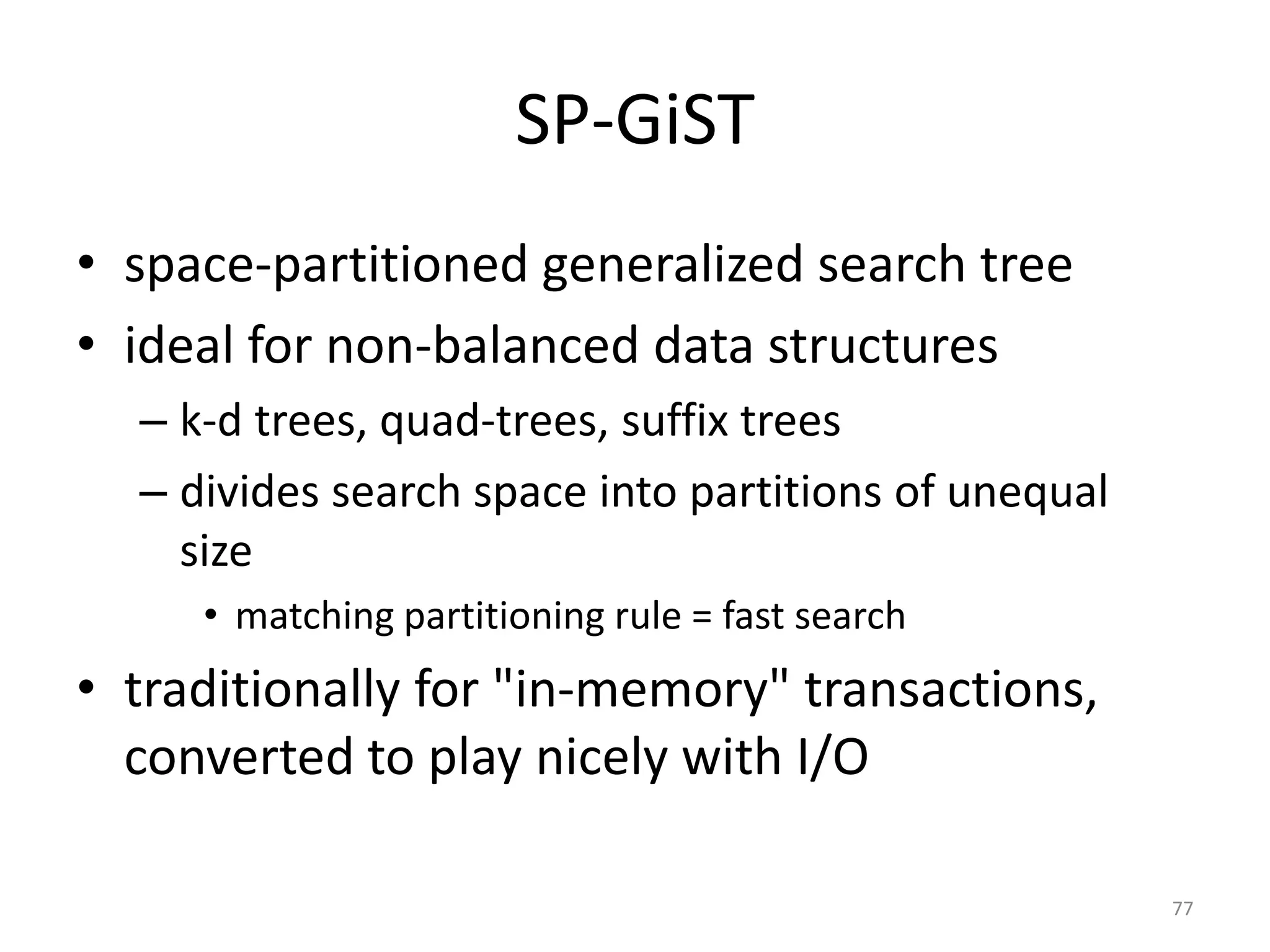 SP-GiST

• space-partitioned generalized search tree
• ideal for non-balanced data structures
  – k-d trees, quad-trees, suffix trees
  – divides search space into partitions of unequal size
    • matching partitioning rule = fast search
• traditionally for "in-memory" transactions, converted to play nicely with I/O

77